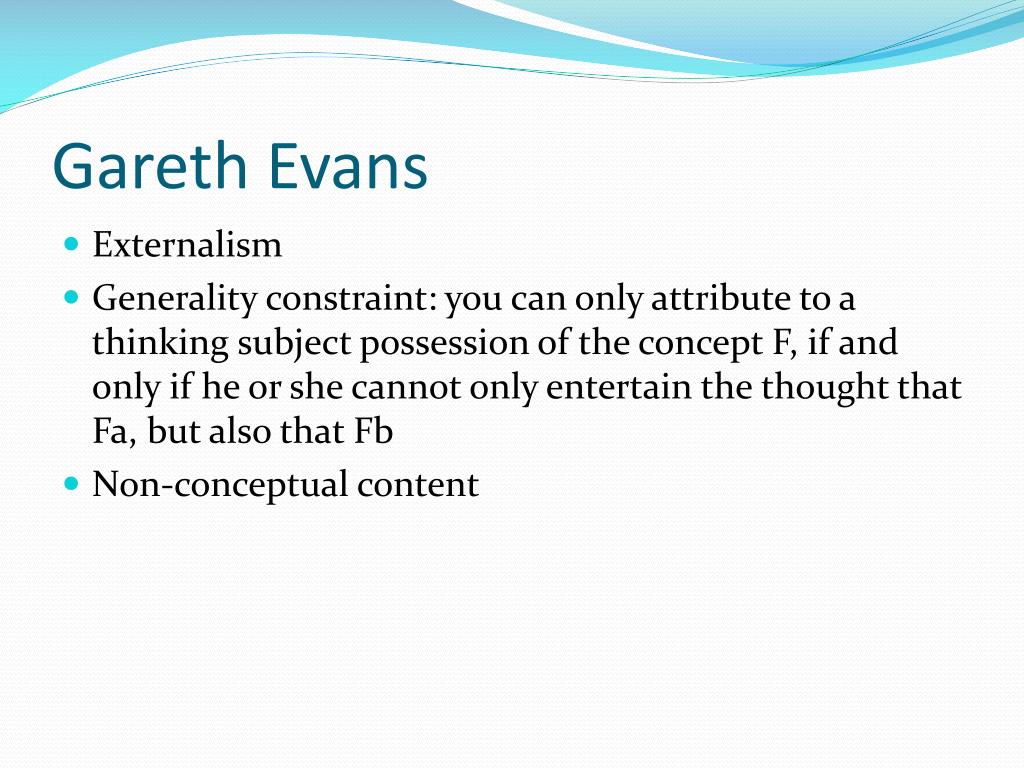 Gareth Evans

- Externalism
- Generality constraint: you can only attribute to a thinking subject possession of the concept F, if and only if he or she cannot only entertain the thought that Fa, but also that Fb
- Non-conceptual content